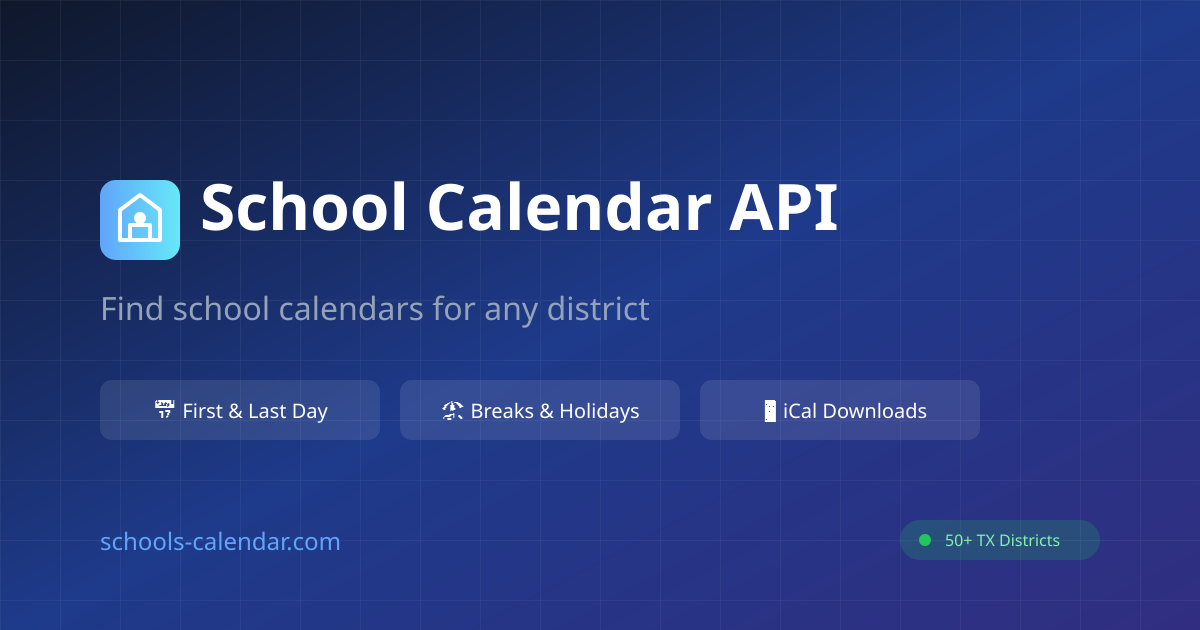 School Calendar API

Find school calendars for any district

First & Last Day

Breaks & Holidays

iCal Downloads

schools-calendar.com

50+ TX Districts